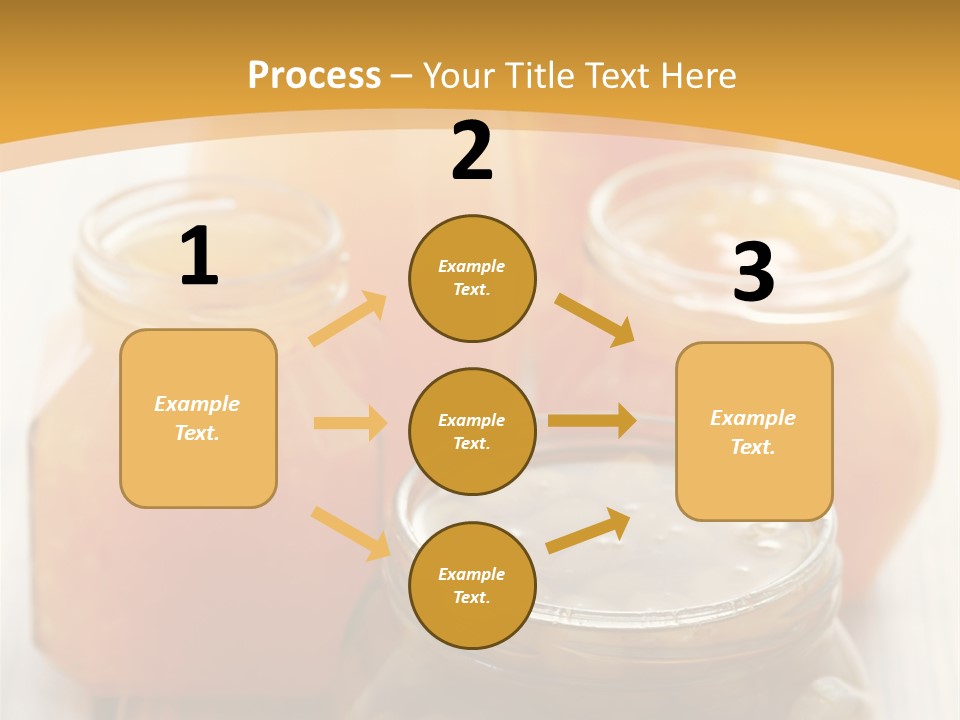 Process – Your Title Text Here

1

Example Text.

2

Example Text.

Example Text.

Example Text.

3

Example Text.